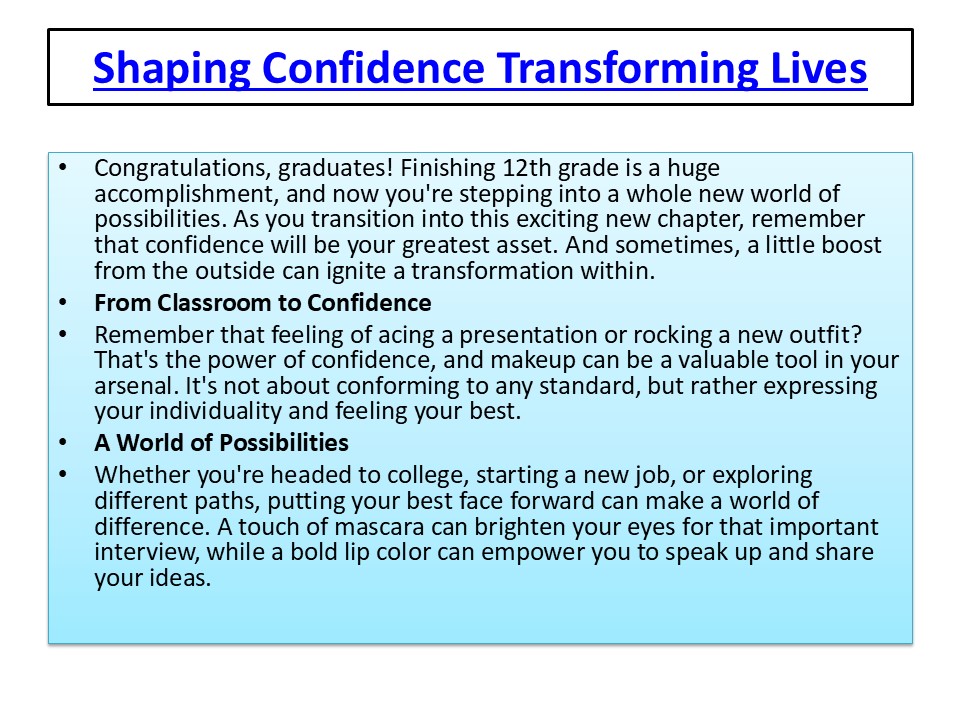 Shaping Confidence Transforming Lives

• Congratulations, graduates! Finishing 12th grade is a huge accomplishment, and now you're stepping into a whole new world of possibilities. As you transition into this exciting new chapter, remember that confidence will be your greatest asset. And sometimes, a little boost from the outside can ignite a transformation within.
• From Classroom to Confidence
• Remember that feeling of acing a presentation or rocking a new outfit? That's the power of confidence, and makeup can be a valuable tool in your arsenal. It's not about conforming to any standard, but rather expressing your individuality and feeling your best.
• A World of Possibilities
• Whether you're headed to college, starting a new job, or exploring different paths, putting your best face forward can make a world of difference. A touch of mascara can brighten your eyes for that important interview, while a bold lip color can empower you to speak up and share your ideas.